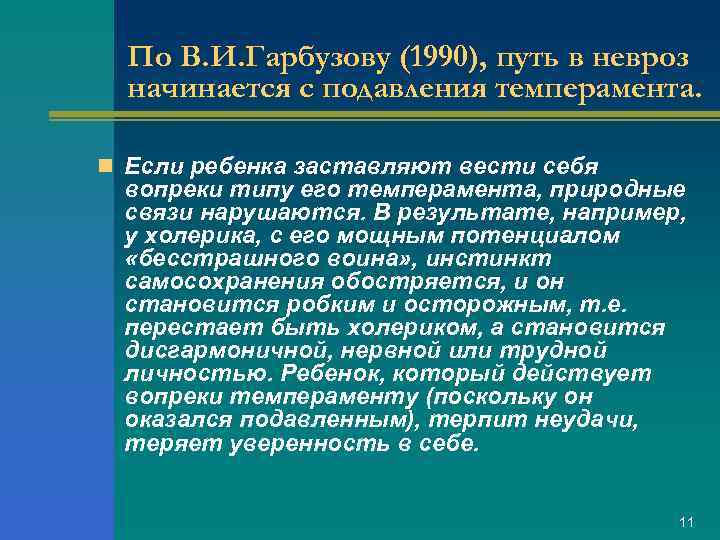 По В.И.Гарбузову (1990), путь в невроз начинается с подавления темперамента.

Если ребенка заставляют вести себя вопреки типу его темперамента, природные связи нарушаются. В результате, например, у холерика, с его мощным потенциалом «бесстрашного воина», инстинкт самосохранения обостряется, и он становится робким и осторожным, т.е. перестает быть холериком, а становится дисгармоничной, нервной или трудной личностью. Ребенок, который действует вопреки темпераменту (поскольку он оказался подавленным), терпит неудачи, теряет уверенность в себе.

11